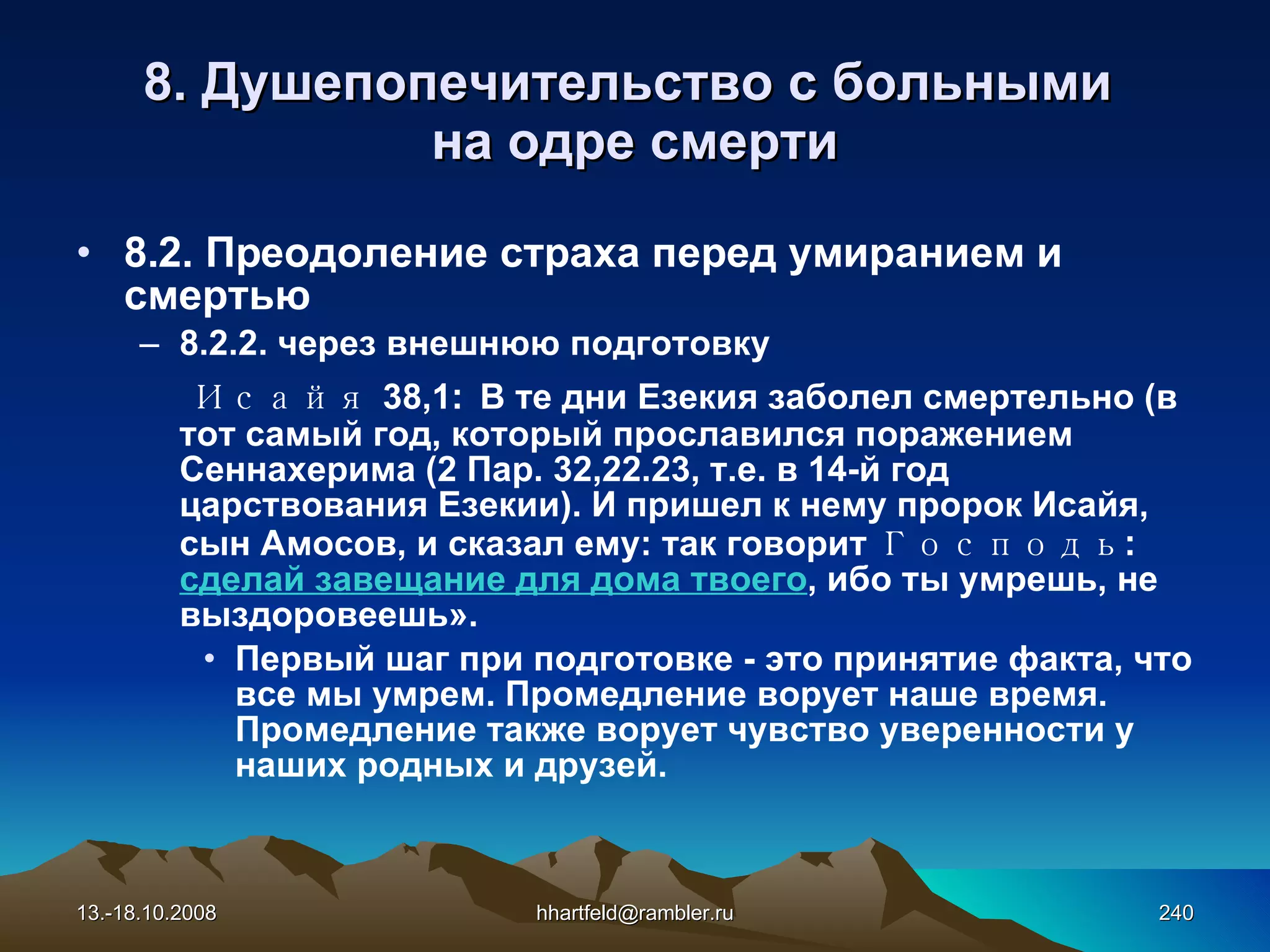 8. Душепопечительство с больными на одре смерти

• 8.2. Преодоление страха перед умиранием и смертью

– 8.2.2. через внешнюю подготовку

Исайя 38,1: В те дни Езекия заболел смертельно (в тот самый год, который прославился поражением Сеннахерима (2 Пар. 32,22.23, т.е. в 14-й год царствования Езекии). И пришел к нему пророк Исайя, сын Амосов, и сказал ему: так говорит Господь: сделай завещание для дома твоего, ибо ты умрешь, не выздоровеешь».

• Первый шаг при подготовке - это принятие факта, что все мы умрем. Промедление ворует наше время. Промедление также ворует чувство уверенности у наших родных и друзей.

13.-18.10.2008

hhartfeld@rambler.ru

240